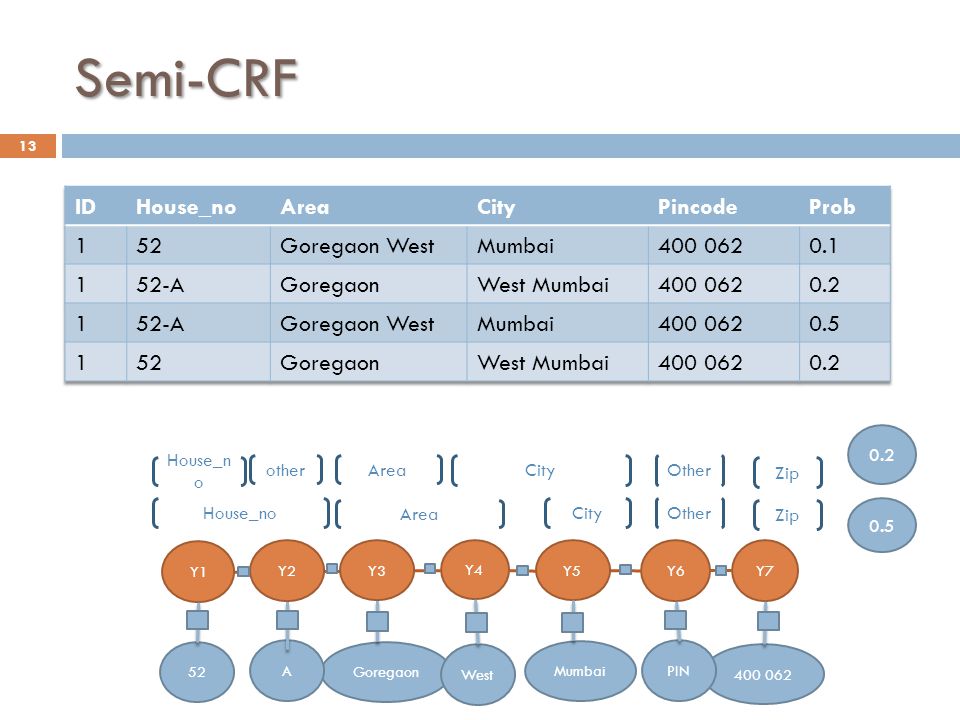 Semi-CRF

13

| ID | House_no | Area | City | Pincode | Prob |
|---|---|---|---|---|---|
| 1 | 52 | Goregaon West | Mumbai | 400 062 | 0.1 |
| 1 | 52-A | Goregaon | West Mumbai | 400 062 | 0.2 |
| 1 | 52-A | Goregaon West | Mumbai | 400 062 | 0.5 |
| 1 | 52 | Goregaon | West Mumbai | 400 062 | 0.2 |

House_no other Area City Other Zip 0.2

House_no Area City Other Zip 0.5

Y1 Y2 Y3 Y4 Y5 Y6 Y7

52 A Goregaon West Mumbai PIN 400 062